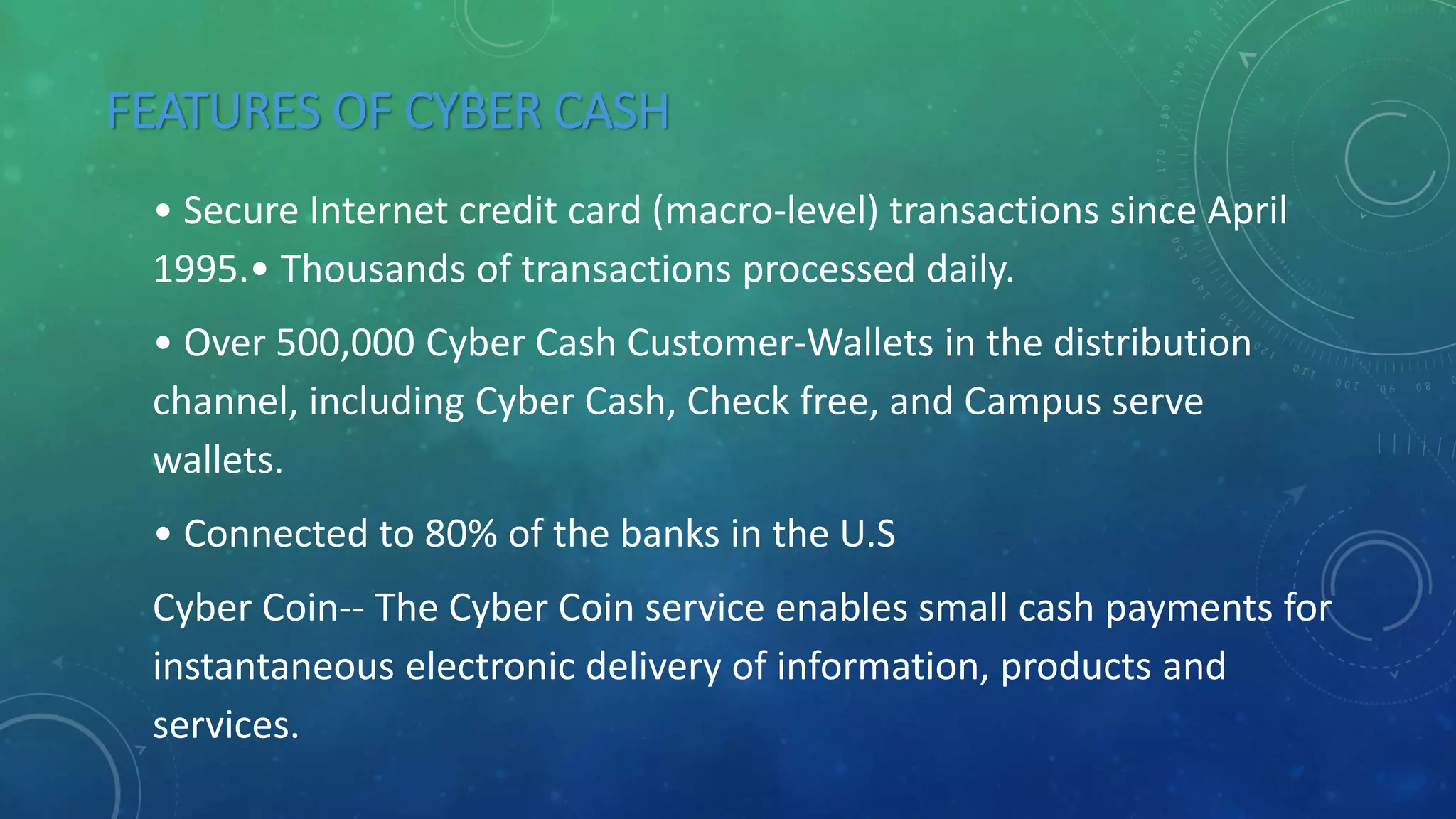 FEATURES OF CYBER CASH

• Secure Internet credit card (macro-level) transactions since April 1995.• Thousands of transactions processed daily.

• Over 500,000 Cyber Cash Customer-Wallets in the distribution channel, including Cyber Cash, Check free, and Campus serve wallets.

• Connected to 80% of the banks in the U.S

Cyber Coin-- The Cyber Coin service enables small cash payments for instantaneous electronic delivery of information, products and services.